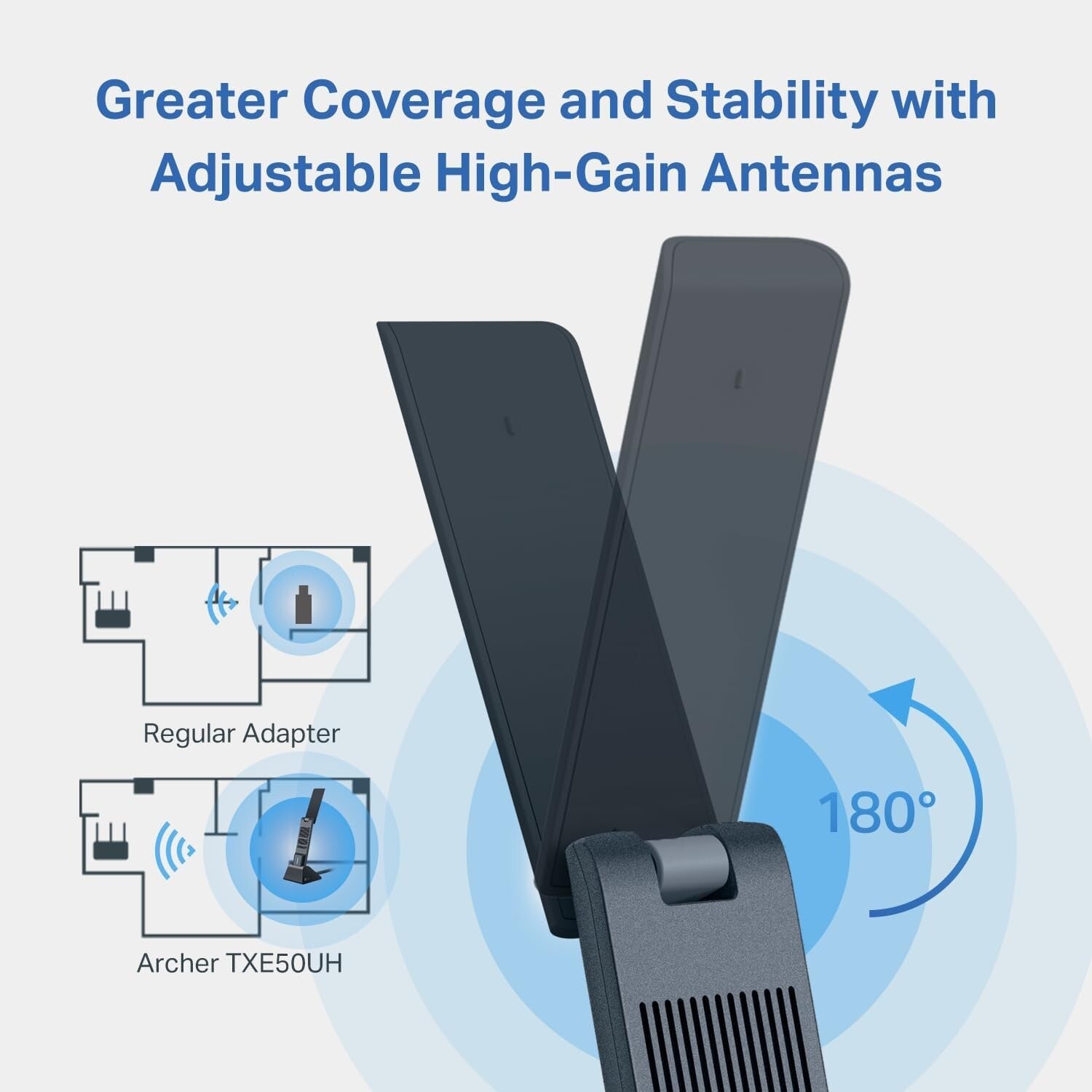 Greater Coverage and Stability with Adjustable High-Gain Antennas

Regular Adapter

Archer TXE50UH

180°